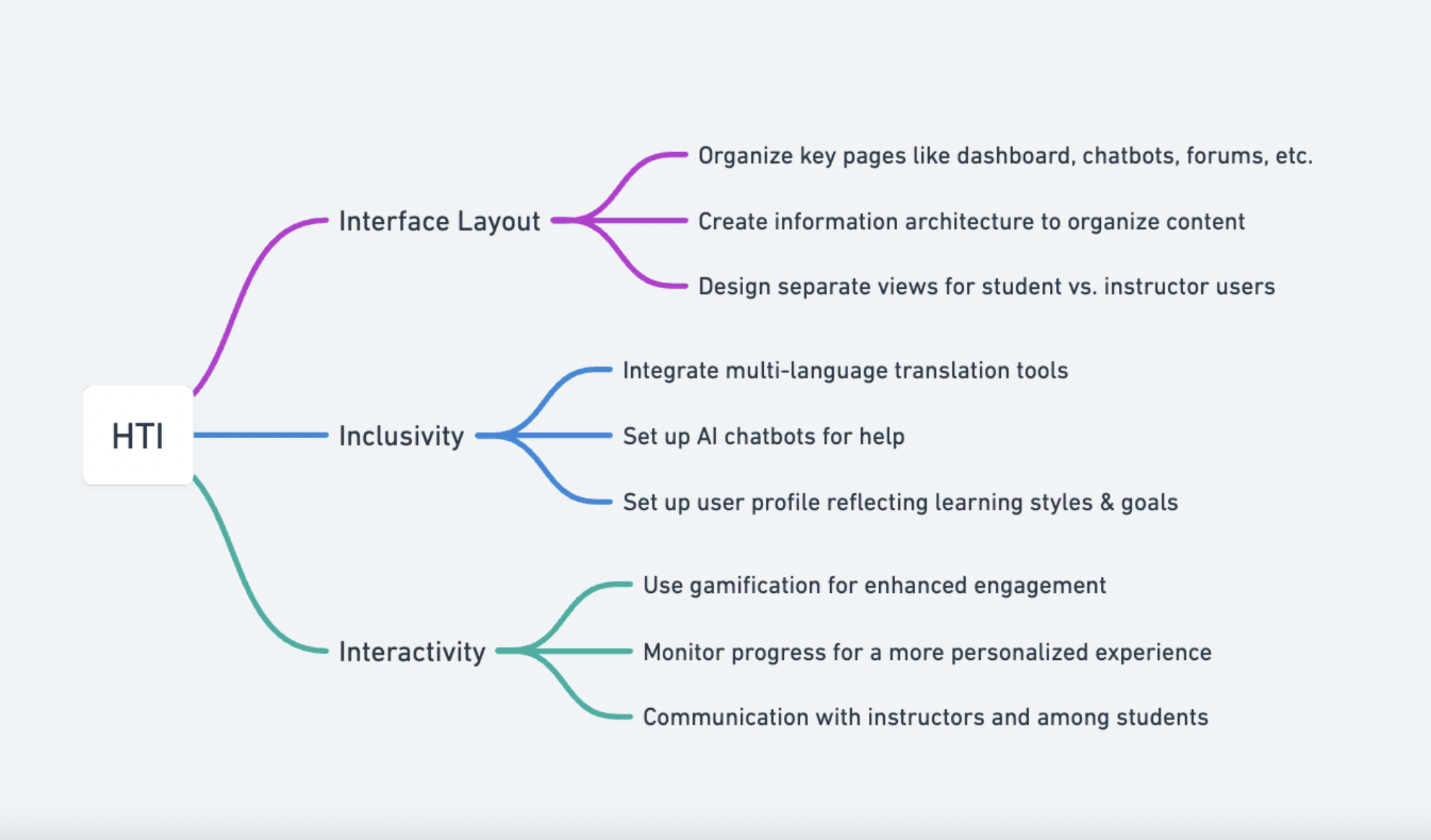 HTI

Interface Layout

Organize key pages like dashboard, chatbots, forums, etc.

Create information architecture to organize content

Design separate views for student vs. instructor users

Inclusivity

Integrate multi-language translation tools

Set up AI chatbots for help

Set up user profile reflecting learning styles & goals

Interactivity

Use gamification for enhanced engagement

Monitor progress for a more personalized experience

Communication with instructors and among students